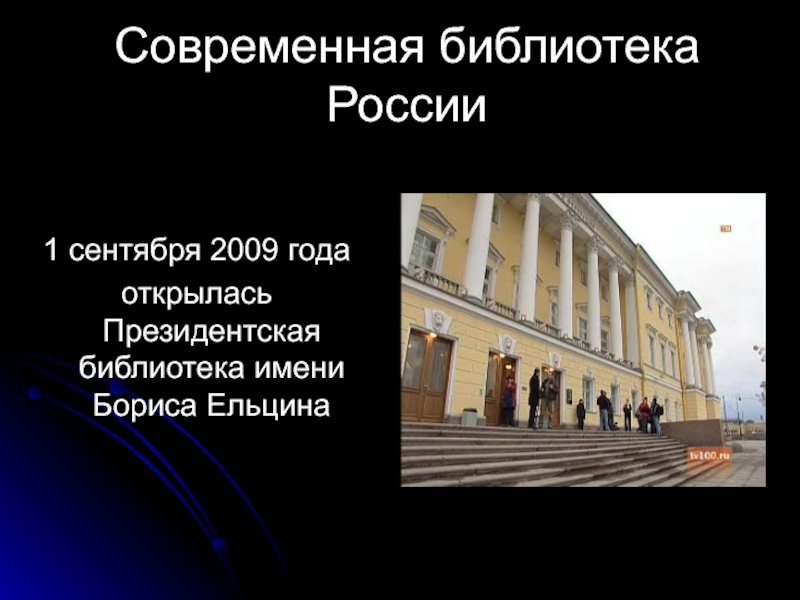 Современная библиотека России

1 сентября 2009 года открылась Президентская библиотека имени Бориса Ельцина

tv100.ru